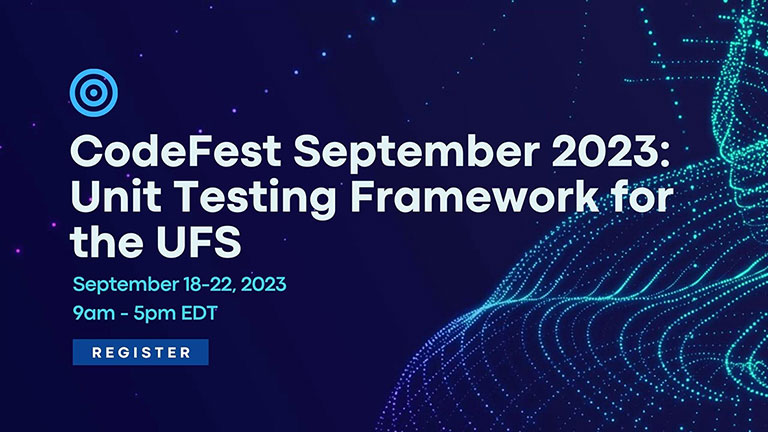 CodeFest September 2023: Unit Testing Framework for the UFS

September 18-22, 2023
9am - 5pm EDT

REGISTER